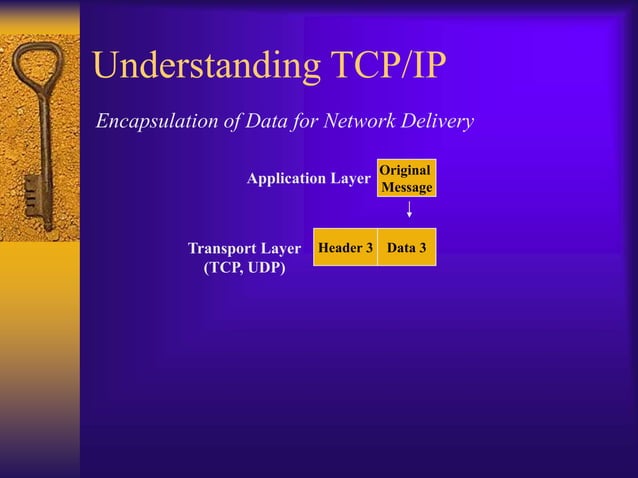 Understanding TCP/IP

Encapsulation of Data for Network Delivery

Application Layer

Original Message

Transport Layer (TCP, UDP)

Header 3

Data 3